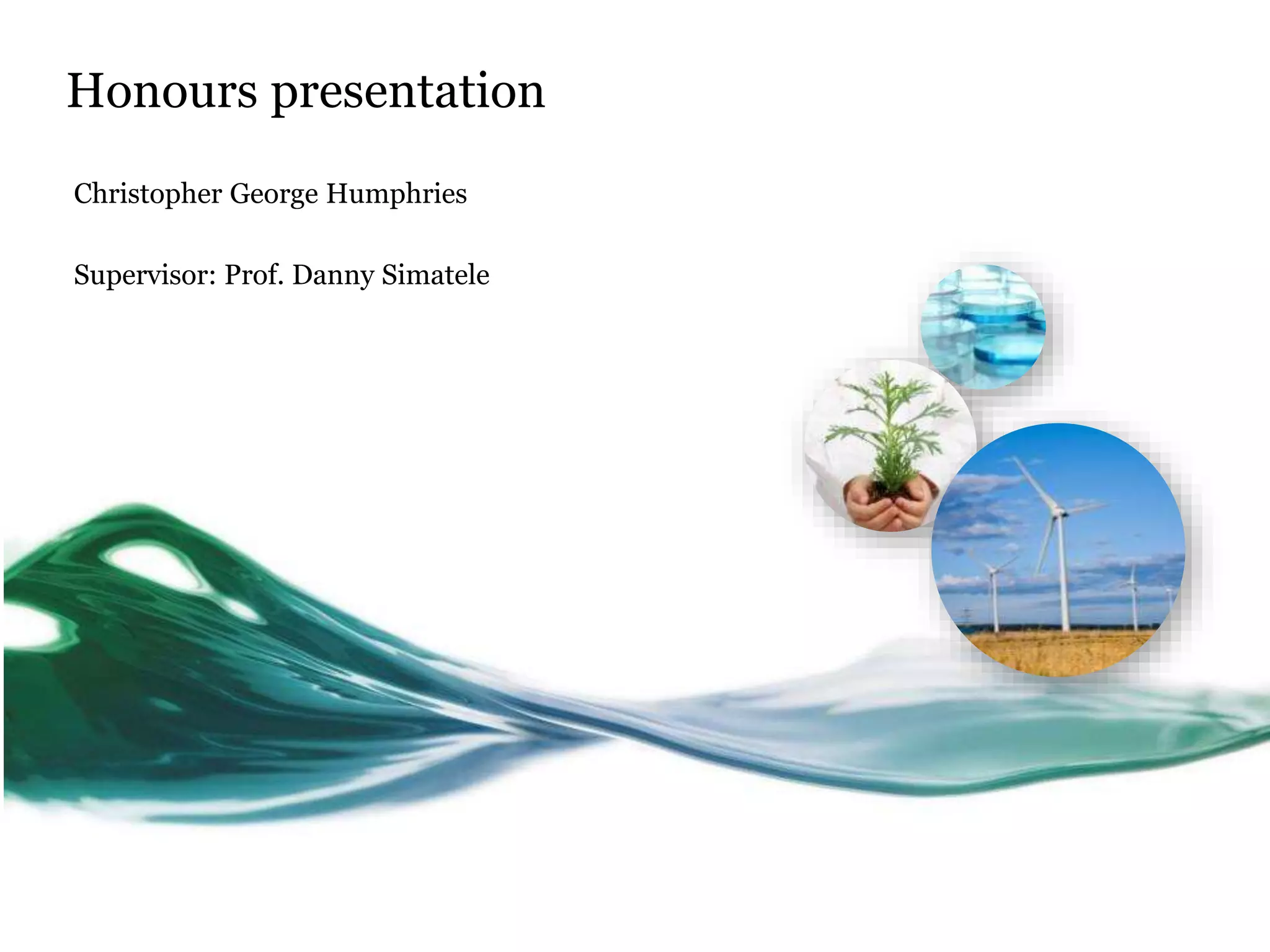 Honours presentation

Christopher George Humphries

Supervisor: Prof. Danny Simatele